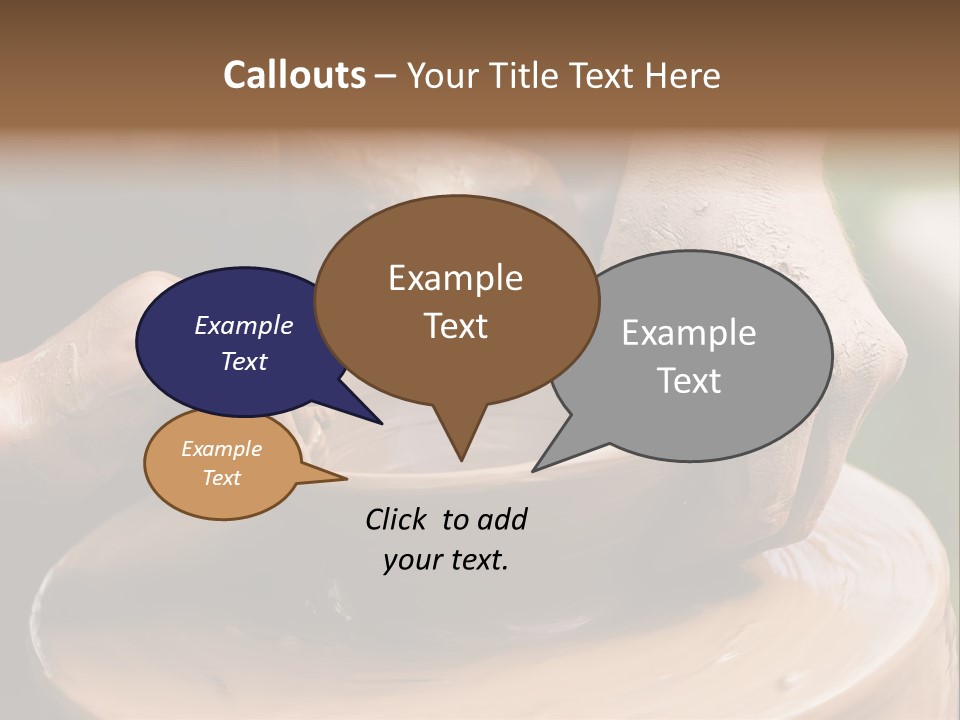 Callouts – Your Title Text Here

Example Text

Example Text

Example Text

Example Text

Click to add your text.